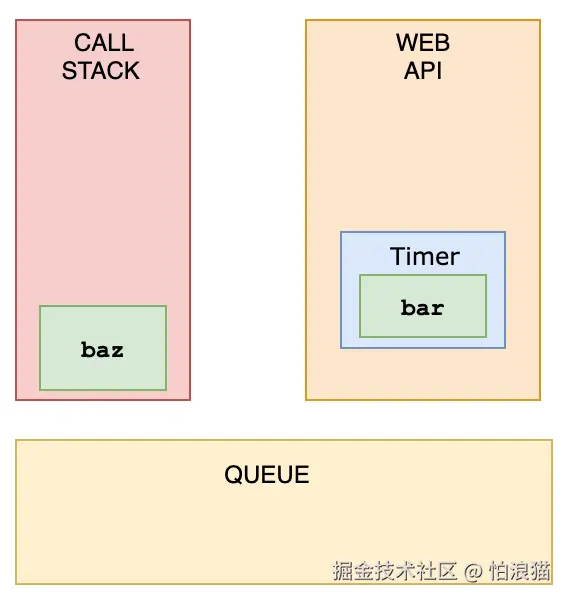 CALL STACK

baz

WEB API

Timer

bar

QUEUE

掘金技术社区 @ 怕浪猫